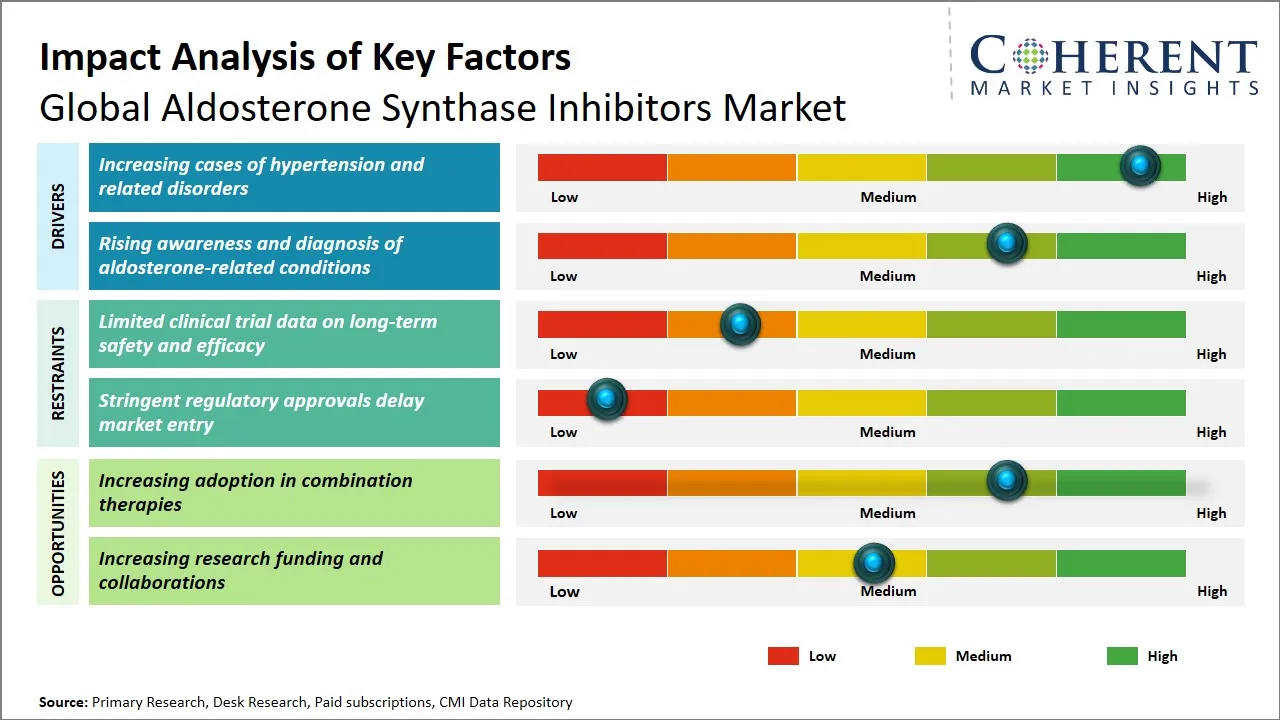 Impact Analysis of Key Factors
Global Aldosterone Synthase Inhibitors Market

COHERENT
MARKET INSIGHTS

DRIVERS

Increasing cases of hypertension and related disorders

Low Medium High

Rising awareness and diagnosis of aldosterone-related conditions

Low Medium High

RESTRAINTS

Limited clinical trial data on long-term safety and efficacy

Low Medium High

Stringent regulatory approvals delay market entry

Low Medium High

OPPORTUNITIES

Increasing adoption in combination therapies

Low Medium High

Increasing research funding and collaborations

Low Medium High

Low Medium High

Source: Primary Research, Desk Research, Paid subscriptions, CMI Data Repository